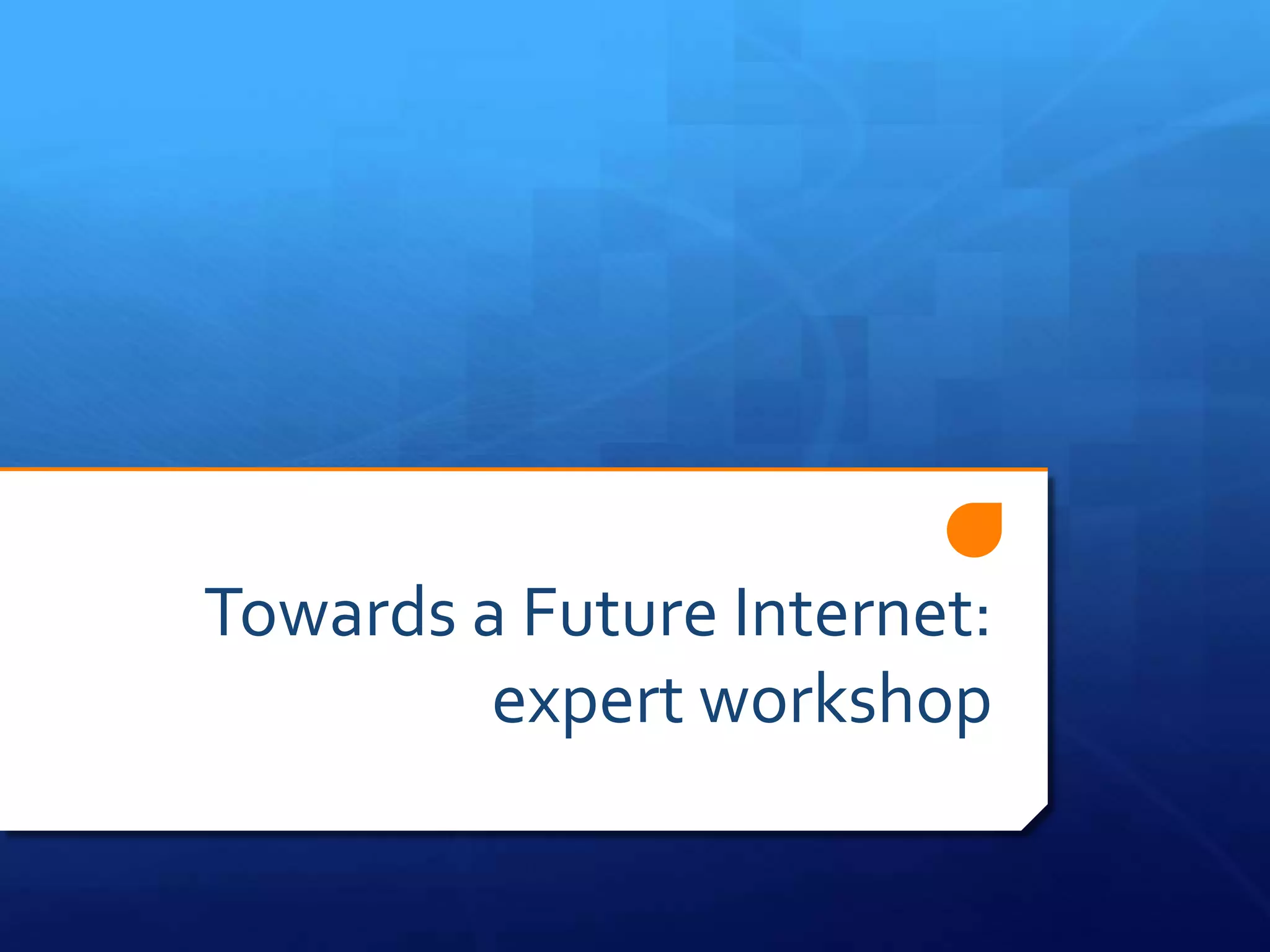 Towards a Future Internet: expert workshop